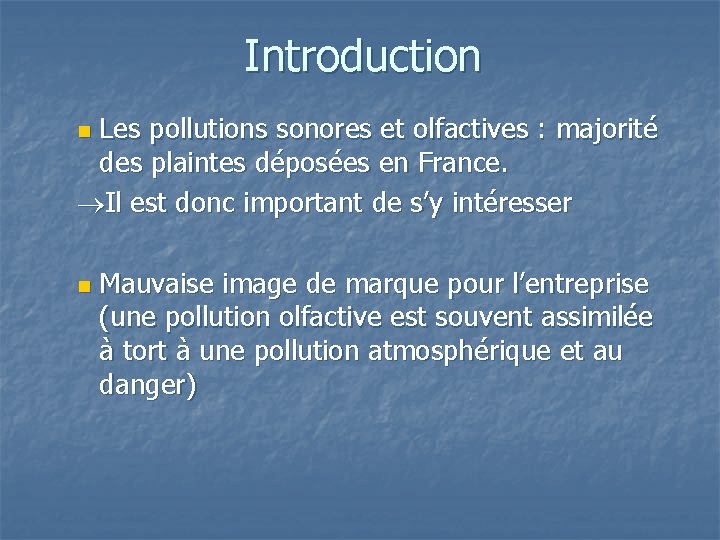 Introduction

Les pollutions sonores et olfactives : majorité des plaintes déposées en France.
→Il est donc important de s'y intéresser

Mauvaise image de marque pour l'entreprise (une pollution olfactive est souvent assimilée à tort à une pollution atmosphérique et au danger)